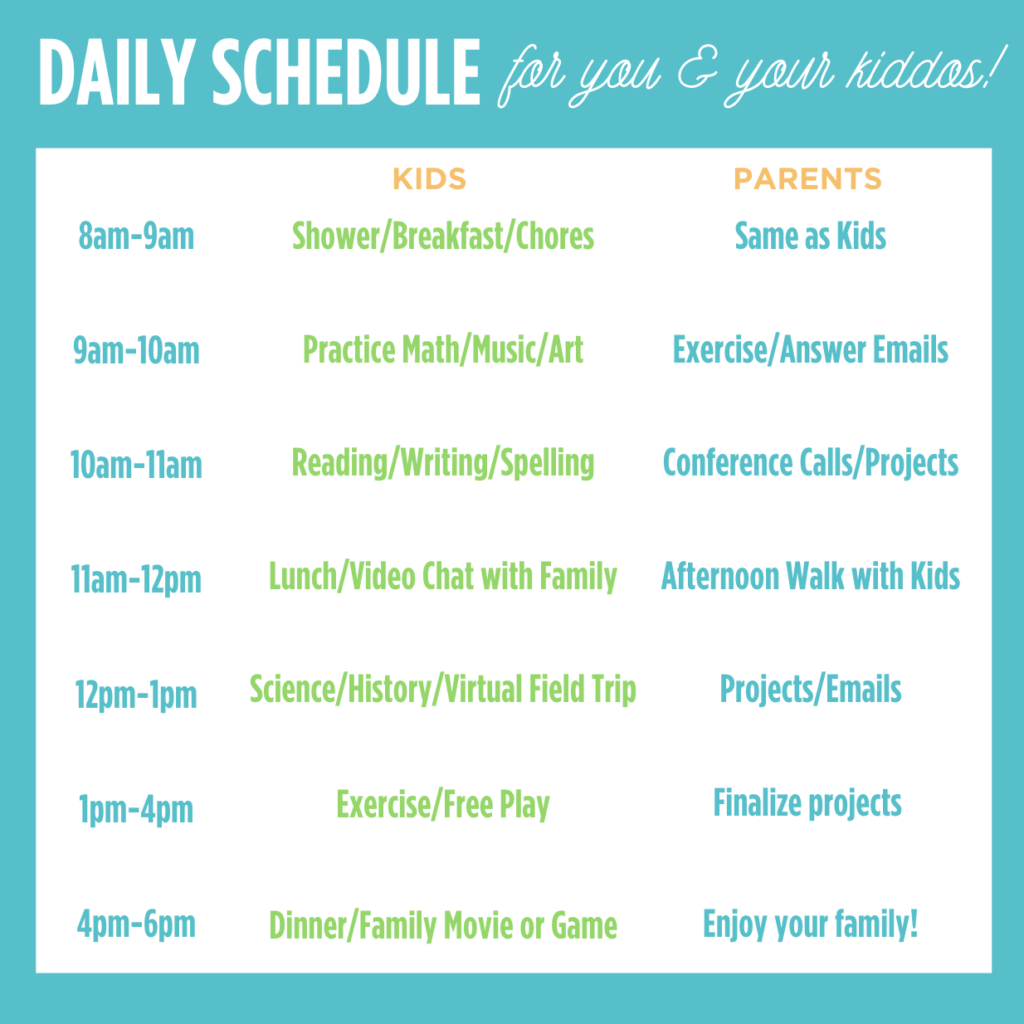 DAILY SCHEDULE for you & your kiddos!

| | KIDS | PARENTS |
|---|---|---|
| 8am-9am | Shower/Breakfast/Chores | Same as Kids |
| 9am-10am | Practice Math/Music/Art | Exercise/Answer Emails |
| 10am-11am | Reading/Writing/Spelling | Conference Calls/Projects |
| 11am-12pm | Lunch/Video Chat with Family | Afternoon Walk with Kids |
| 12pm-1pm | Science/History/Virtual Field Trip | Projects/Emails |
| 1pm-4pm | Exercise/Free Play | Finalize projects |
| 4pm-6pm | Dinner/Family Movie or Game | Enjoy your family! |